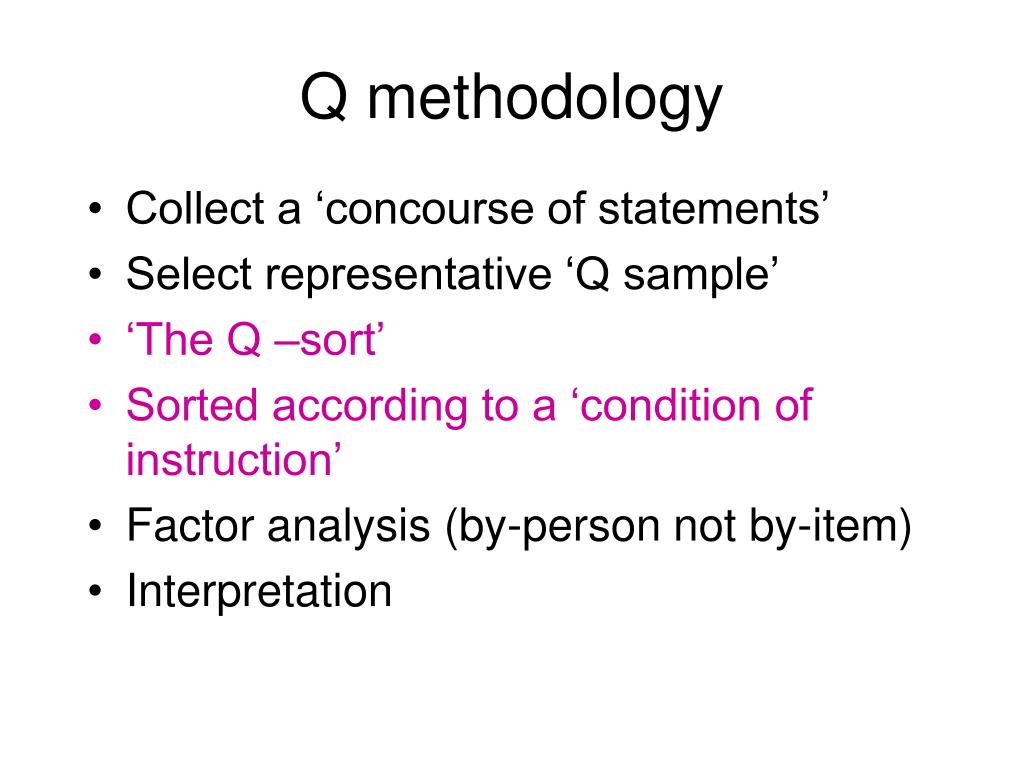 Q methodology

• Collect a ‘concourse of statements’
• Select representative ‘Q sample’
• ‘The Q –sort’
• Sorted according to a ‘condition of instruction’
• Factor analysis (by-person not by-item)
• Interpretation